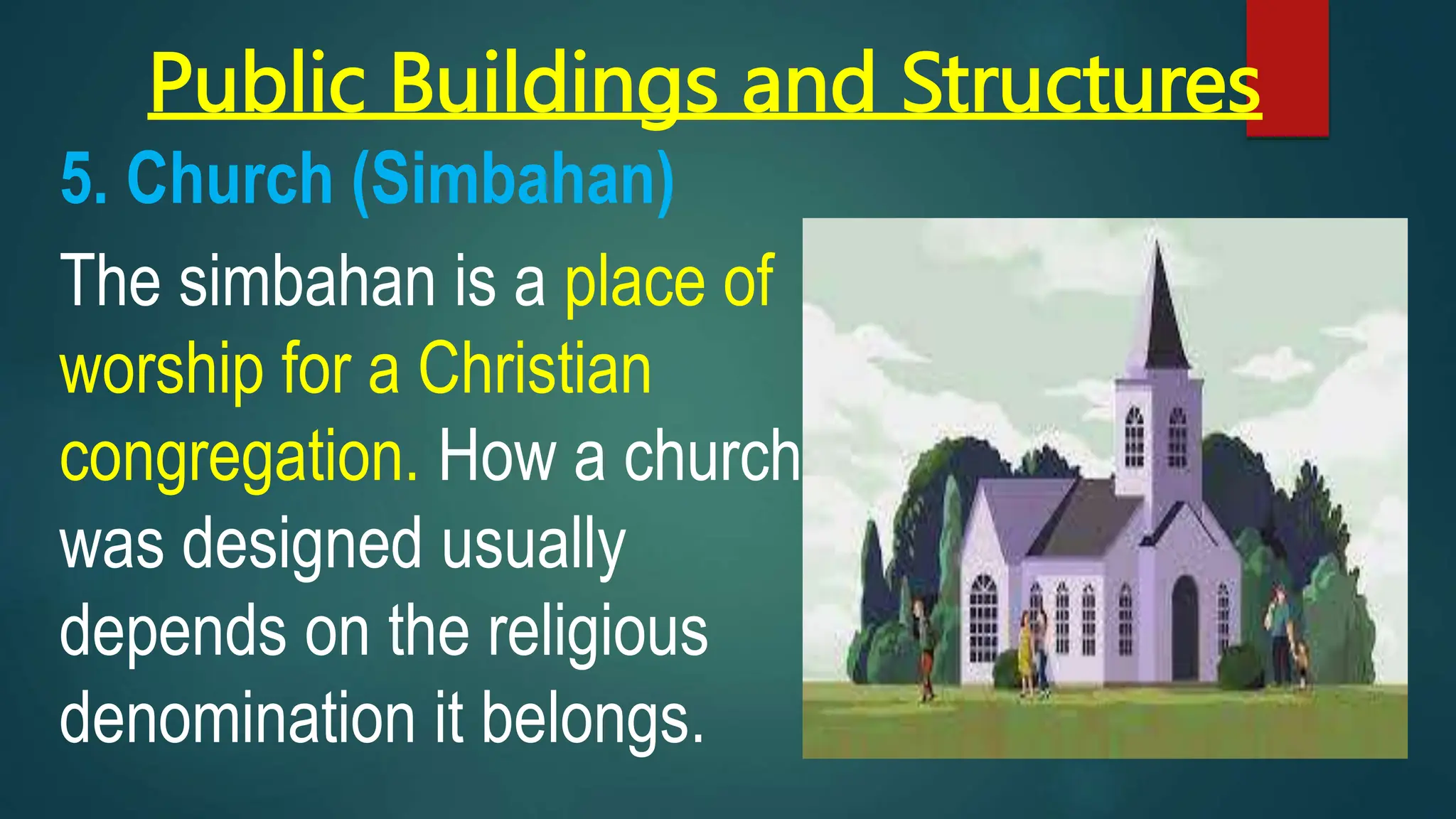 Public Buildings and Structures

5. Church (Simbahan)

The simbahan is a place of worship for a Christian congregation. How a church was designed usually depends on the religious denomination it belongs.